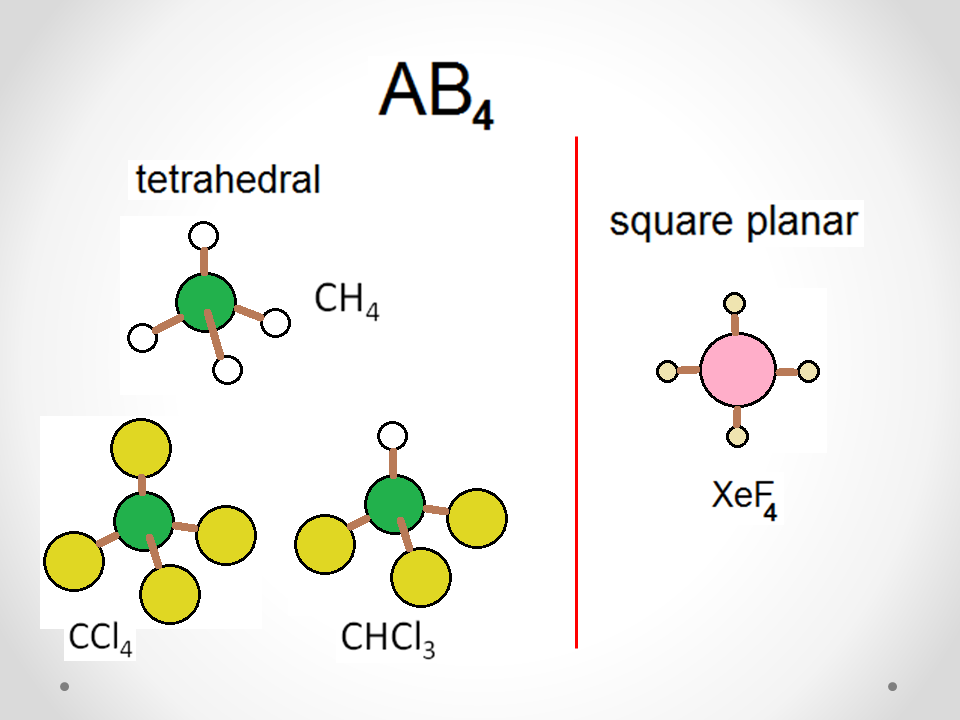 $AB_4$

tetrahedral

$CH_4$

$CCl_4$

$CHCl_3$

square planar

$XeF_4$